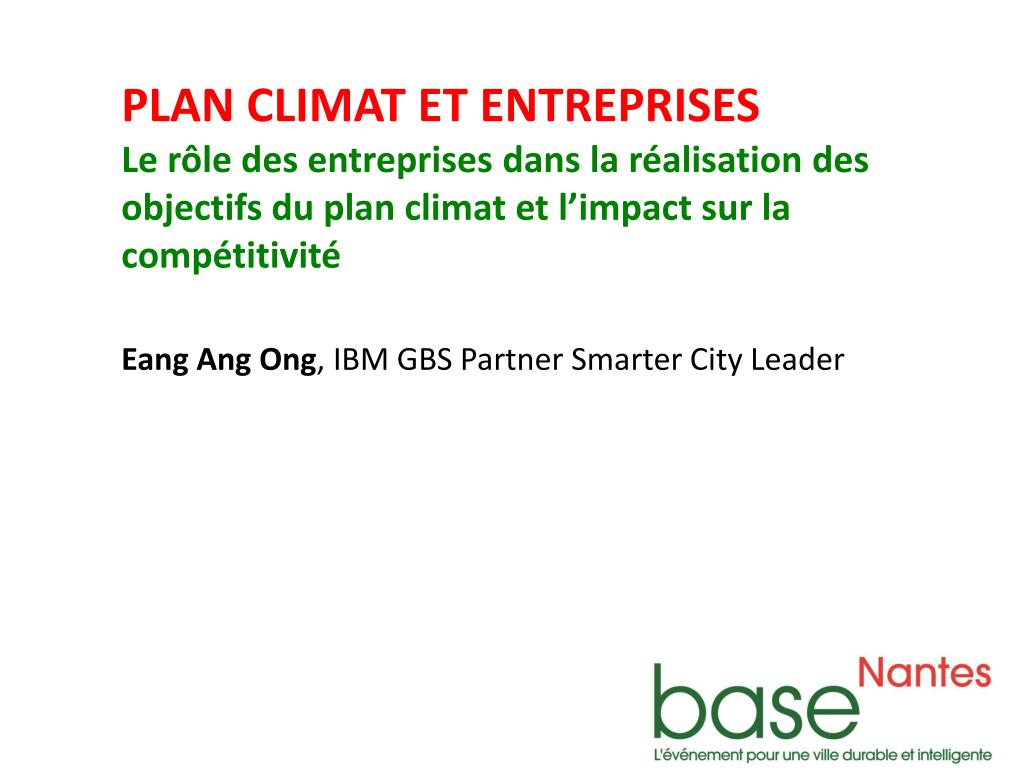 PLAN CLIMAT ET ENTREPRISES
Le rôle des entreprises dans la réalisation des objectifs du plan climat et l'impact sur la compétitivité

Eang Ang Ong, IBM GBS Partner Smarter City Leader

base Nantes
L'événement pour une ville durable et intelligente